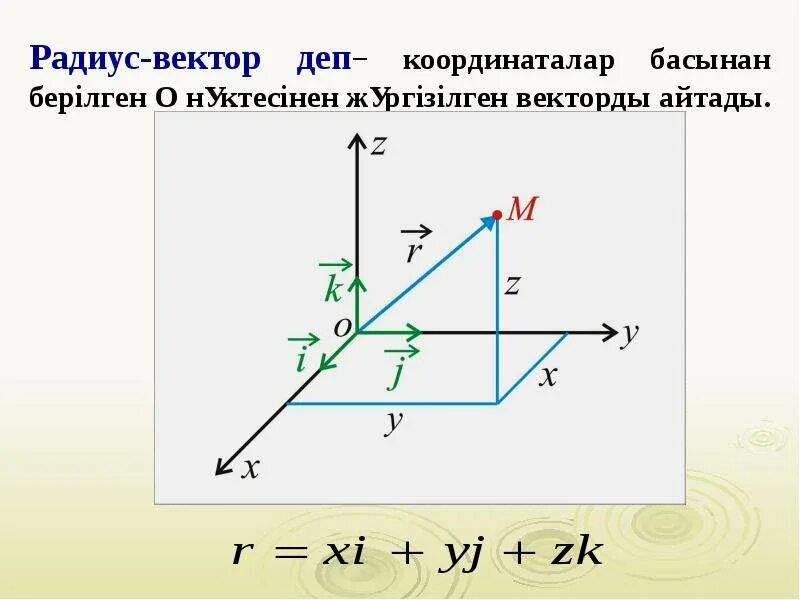 Радиус-вектор деп– координаталар басынан берілген О нҮктесінен жҮргізілген векторды айтады.

$z$

$M$

$\vec{r}$

$\vec{k}$

$z$

$o$

$y$

$\vec{i}$

$\vec{j}$

$x$

$y$

$x$

$r = xi + yj + zk$